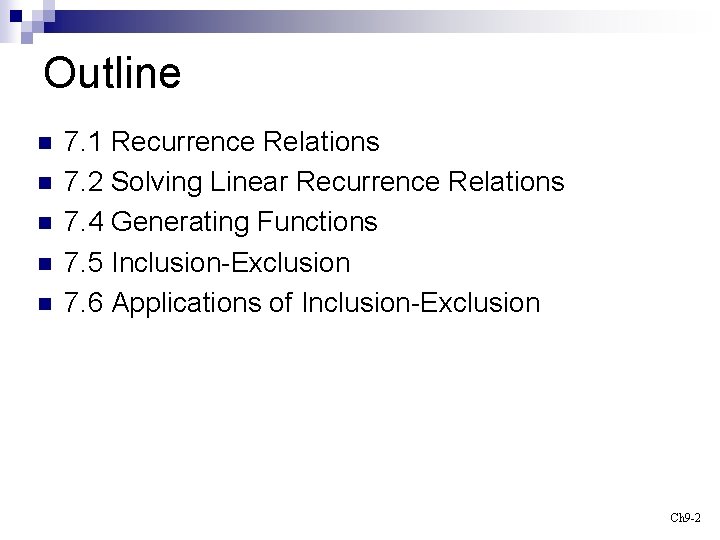 Outline

7.1 Recurrence Relations
7.2 Solving Linear Recurrence Relations
7.4 Generating Functions
7.5 Inclusion-Exclusion
7.6 Applications of Inclusion-Exclusion

Ch9-2